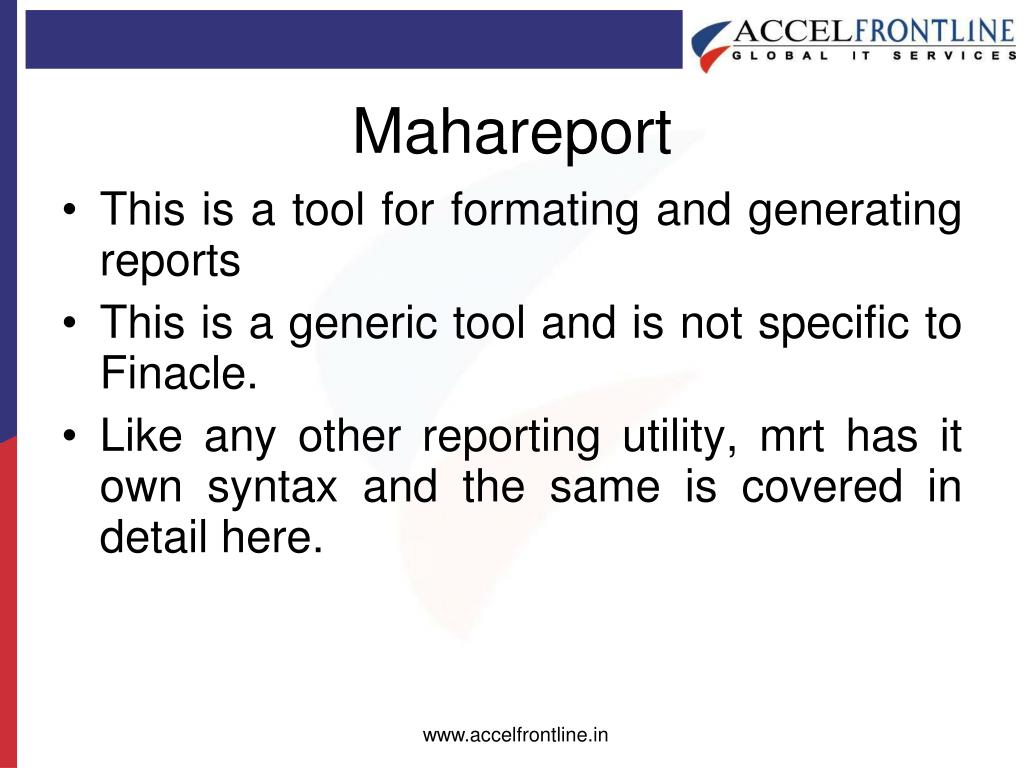 ACCELFRONTLINE
GLOBAL IT SERVICES

Mahareport

• This is a tool for formating and generating reports
• This is a generic tool and is not specific to Finacle.
• Like any other reporting utility, mrt has it own syntax and the same is covered in detail here.

www.accelfrontline.in